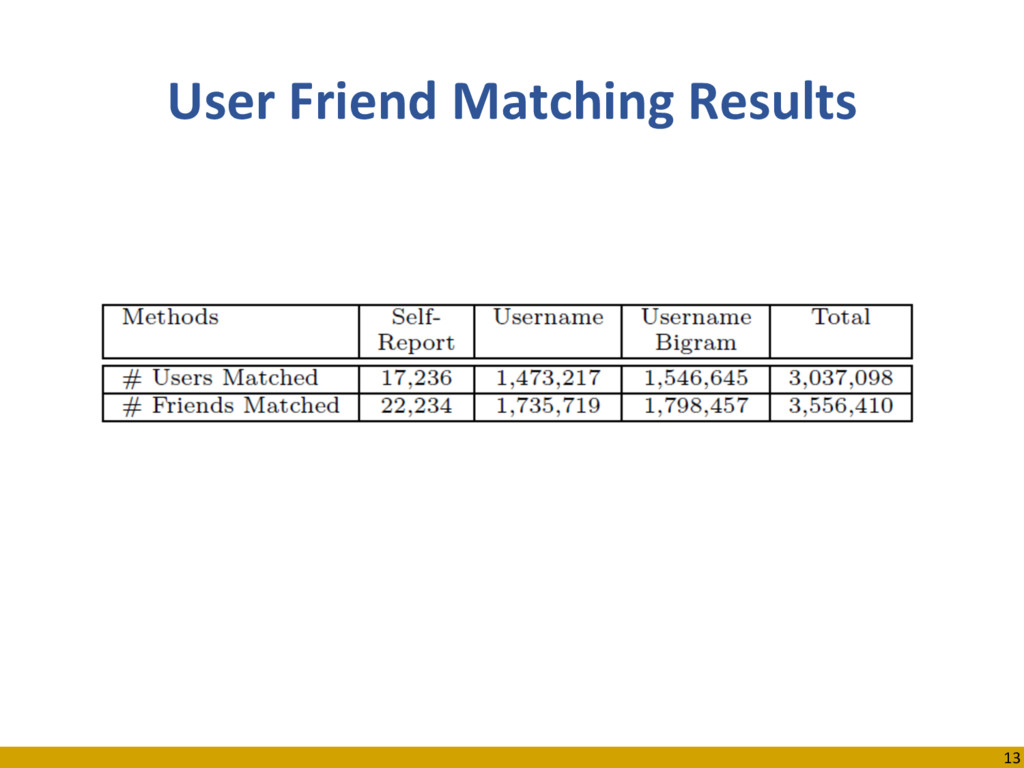 User Friend Matching Results

| Methods | Self-Report | Username | Username Bigram | Total |
|---|---|---|---|---|
| # Users Matched | 17,236 | 1,473,217 | 1,546,645 | 3,037,098 |
| # Friends Matched | 22,234 | 1,735,719 | 1,798,457 | 3,556,410 |

13